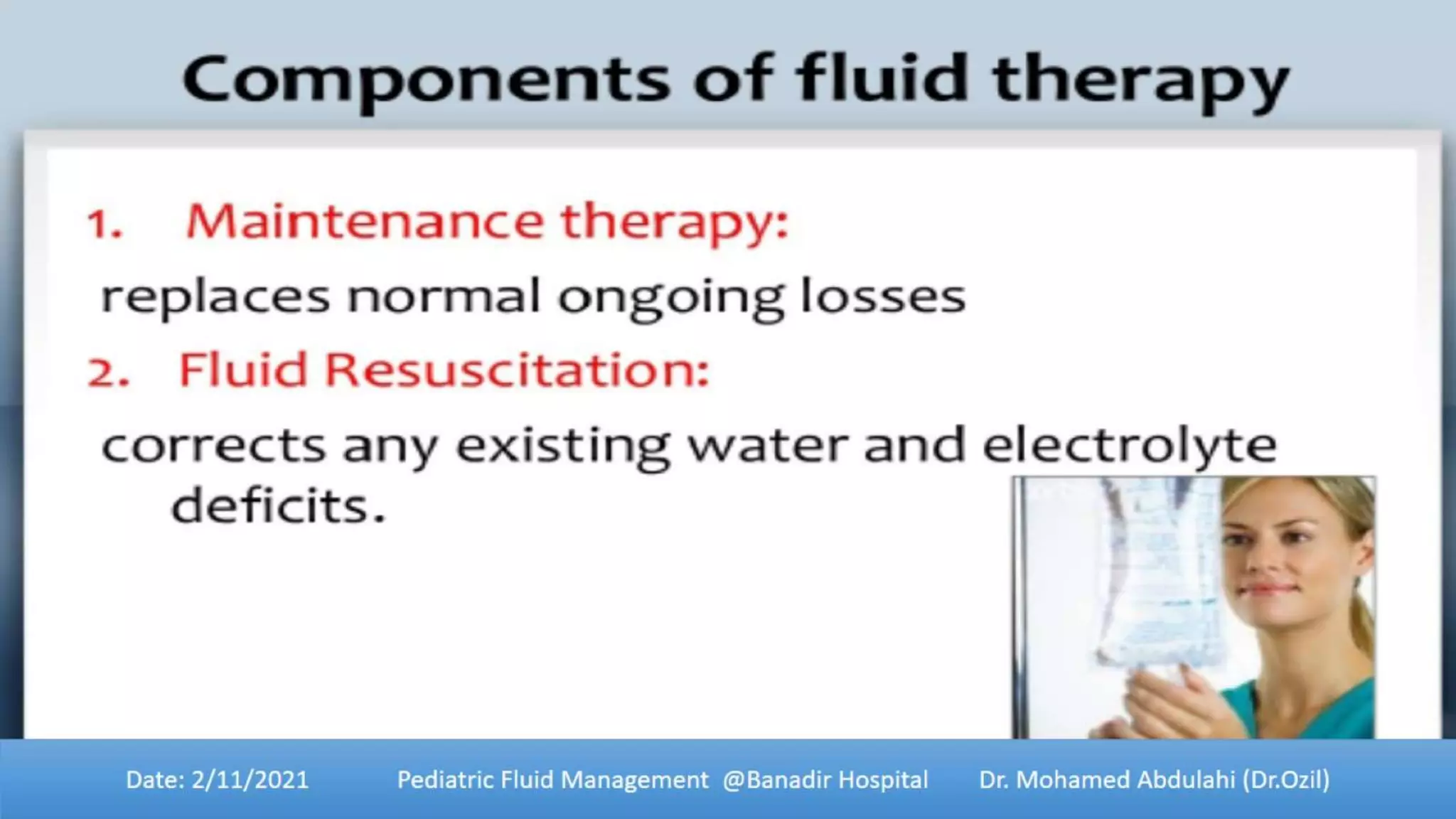 Components of fluid therapy

1. Maintenance therapy:

replaces normal ongoing losses

2. Fluid Resuscitation:

corrects any existing water and electrolyte deficits.

Date: 2/11/2021 Pediatric Fluid Management @Banadir Hospital Dr. Mohamed Abdulahi (Dr.Ozil)